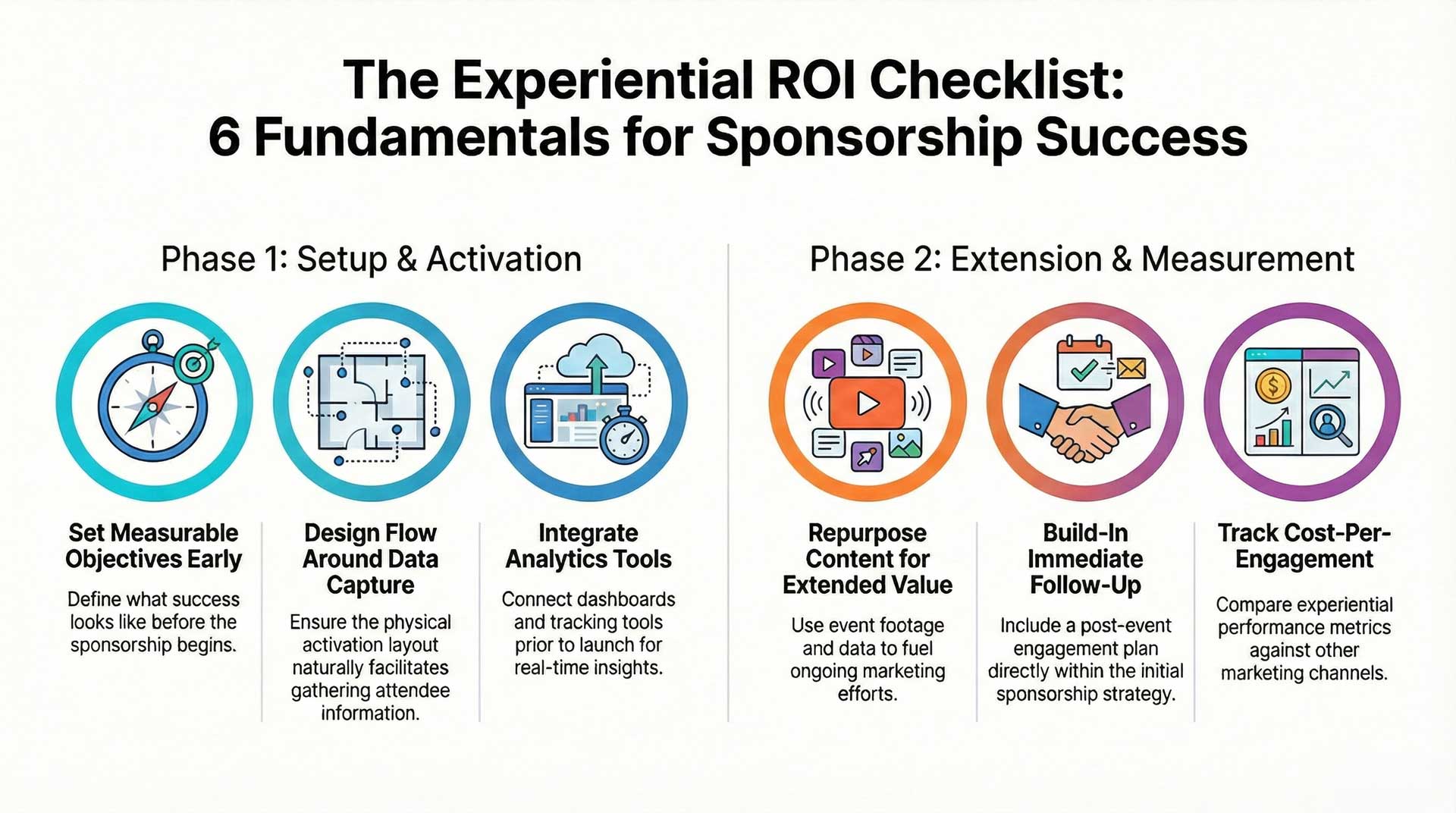 The Experiential ROI Checklist:
6 Fundamentals for Sponsorship Success

Phase 1: Setup & Activation

Set Measurable Objectives Early

Define what success looks like before the sponsorship begins.

Design Flow Around Data Capture

Ensure the physical activation layout naturally facilitates gathering attendee information.

Integrate Analytics Tools

Connect dashboards and tracking tools prior to launch for real-time insights.

Phase 2: Extension & Measurement

Repurpose Content for Extended Value

Use event footage and data to fuel ongoing marketing efforts.

Build-In Immediate Follow-Up

Include a post-event engagement plan directly within the initial sponsorship strategy.

Track Cost-Per-Engagement

Compare experiential performance metrics against other marketing channels.